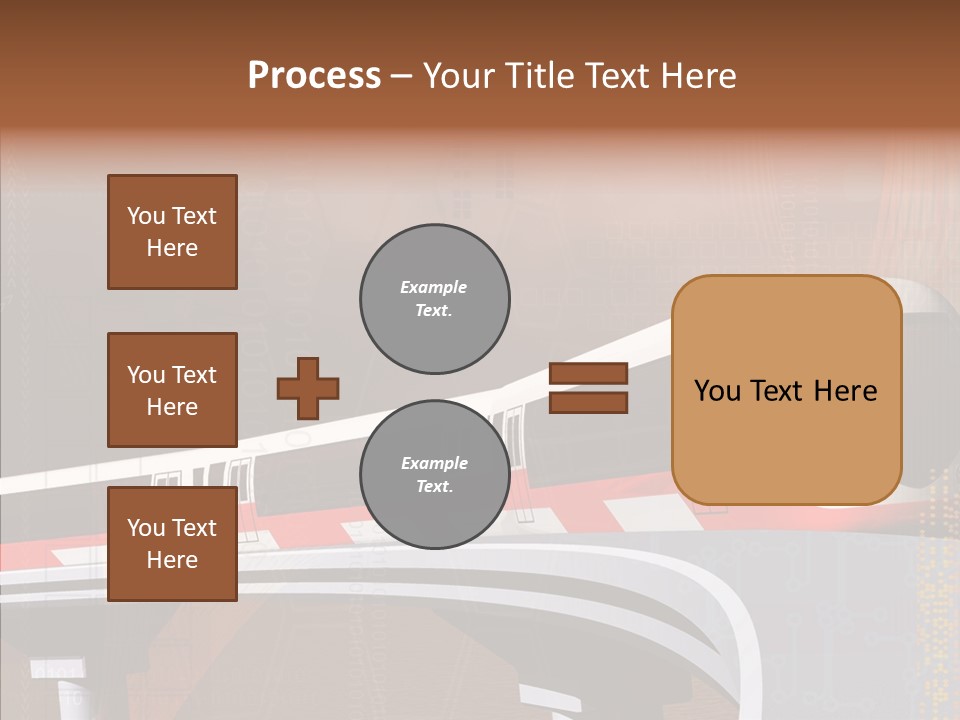 Process – Your Title Text Here

You Text Here

You Text Here

You Text Here

Example Text.

Example Text.

You Text Here